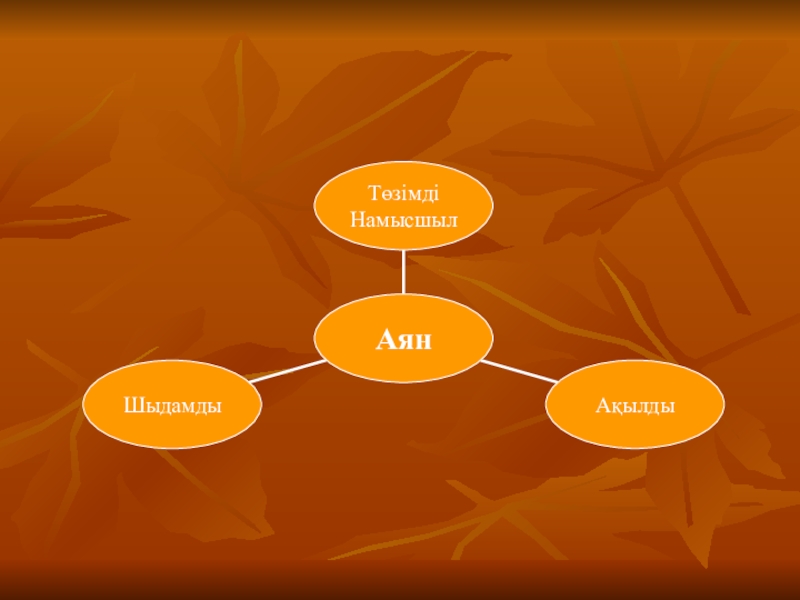 Төзімді
Намысшыл

Аян

Шыдамды

Ақылды